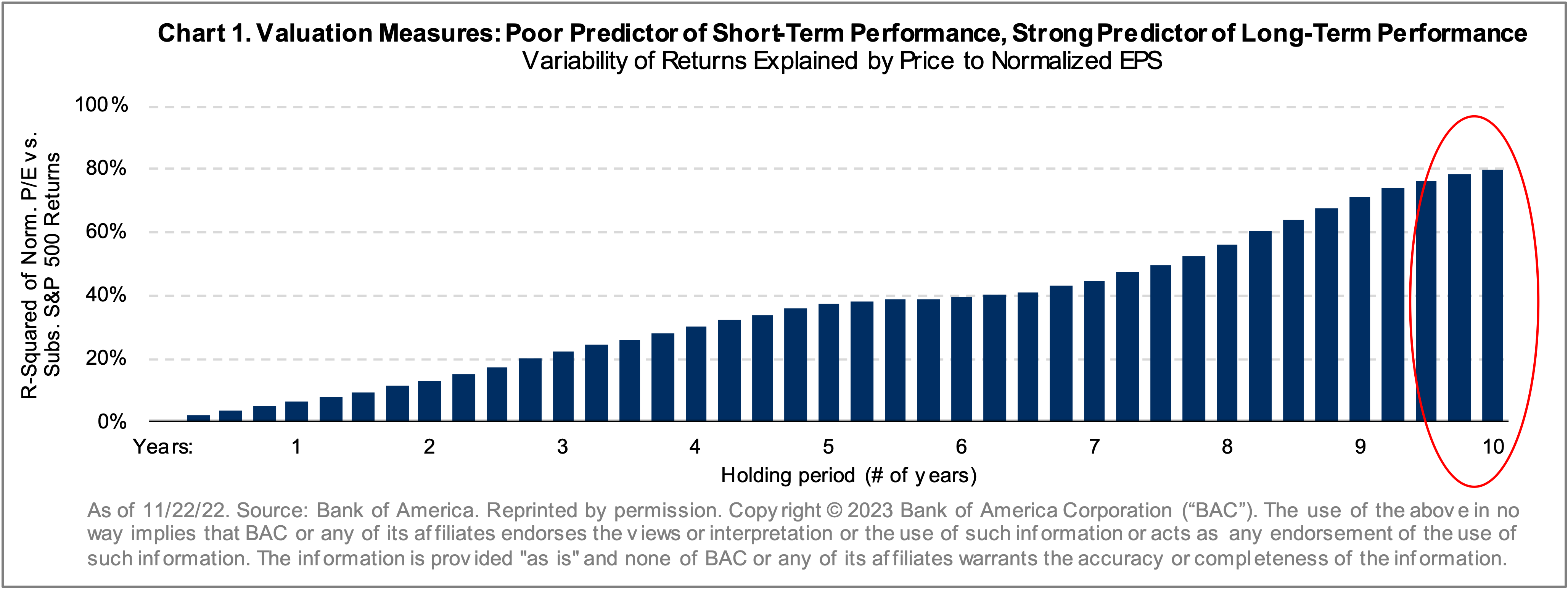 Chart 1. Valuation Measures: Poor Predictor of Short-Term Performance, Strong Predictor of Long-Term Performance
Variability of Returns Explained by Price to Normalized EPS

R-Squared of Norm. P/E vs. Subs. S&P 500 Returns

100%
80%
60%
40%
20%
0%

Years: 1 2 3 4 5 6 7 8 9 10

Holding period (# of years)

As of 11/22/22. Source: Bank of America. Reprinted by permission. Copyright © 2023 Bank of America Corporation ("BAC"). The use of the above in no way implies that BAC or any of its affiliates endorses the views or interpretation or the use of such information or acts as any endorsement of the use of such information. The information is provided "as is" and none of BAC or any of its affiliates warrants the accuracy or completeness of the information.